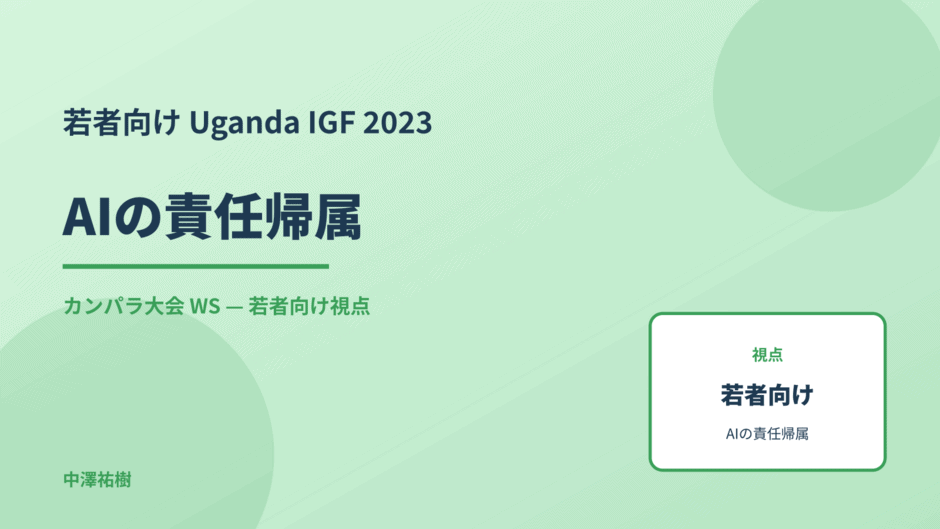 若者向け Uganda IGF 2023

AIの責任帰属

カンパラ大会 WS — 若者向け視点

視点

若者向け

AIの責任帰属

中澤祐樹